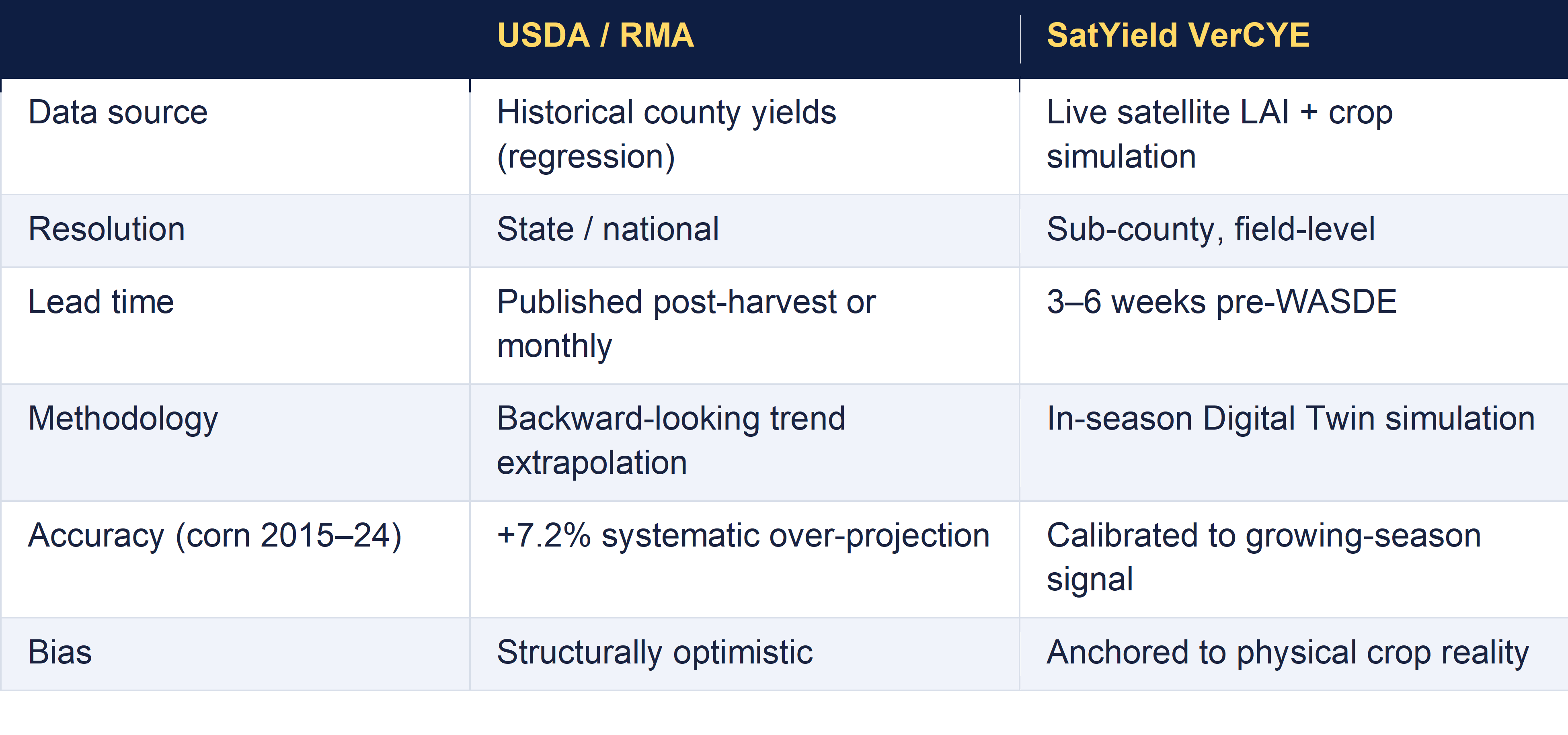 | | USDA / RMA | SatYield VerCYE |
|---|---|---|
| Data source | Historical county yields (regression) | Live satellite LAI + crop simulation |
| Resolution | State / national | Sub-county, field-level |
| Lead time | Published post-harvest or monthly | 3–6 weeks pre-WASDE |
| Methodology | Backward-looking trend extrapolation | In-season Digital Twin simulation |
| Accuracy (corn 2015–24) | +7.2% systematic over-projection | Calibrated to growing-season signal |
| Bias | Structurally optimistic | Anchored to physical crop reality |